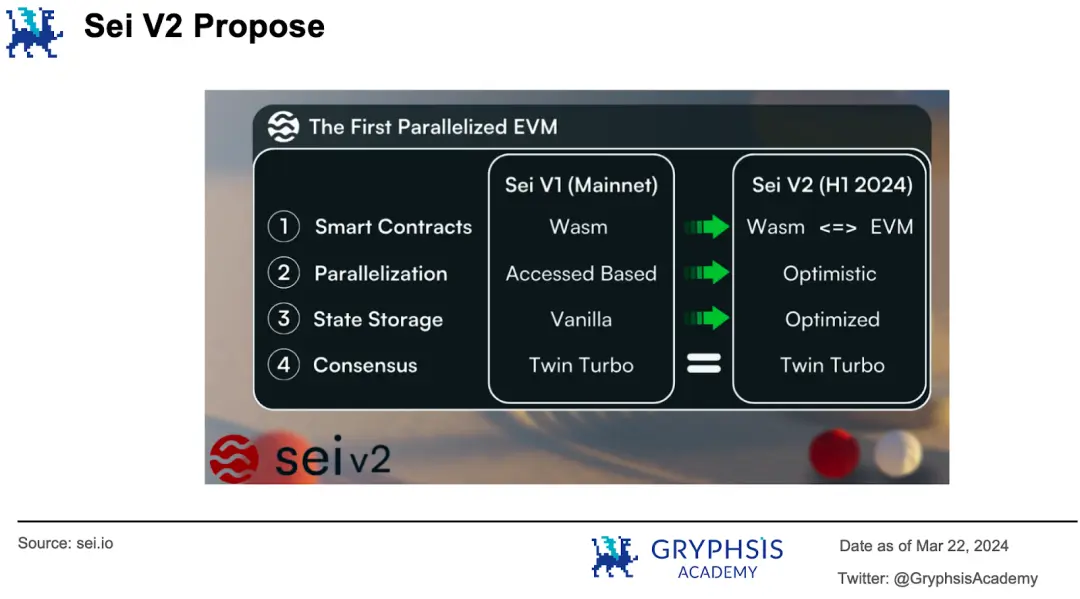 Sei V2 Propose

The First Parallelized EVM

| | Sei V1 (Mainnet) | | Sei V2 (H1 2024) |
|---|---|---|---|
| 1 Smart Contracts | Wasm | | Wasm <=> EVM |
| 2 Parallelization | Accessed Based | | Optimistic |
| 3 State Storage | Vanilla | | Optimized |
| 4 Consensus | Twin Turbo | = | Twin Turbo |

sei v2

Source: sei.io

GRYPHSIS ACADEMY

Date as of Mar 22, 2024

Twitter: @GryphsisAcademy